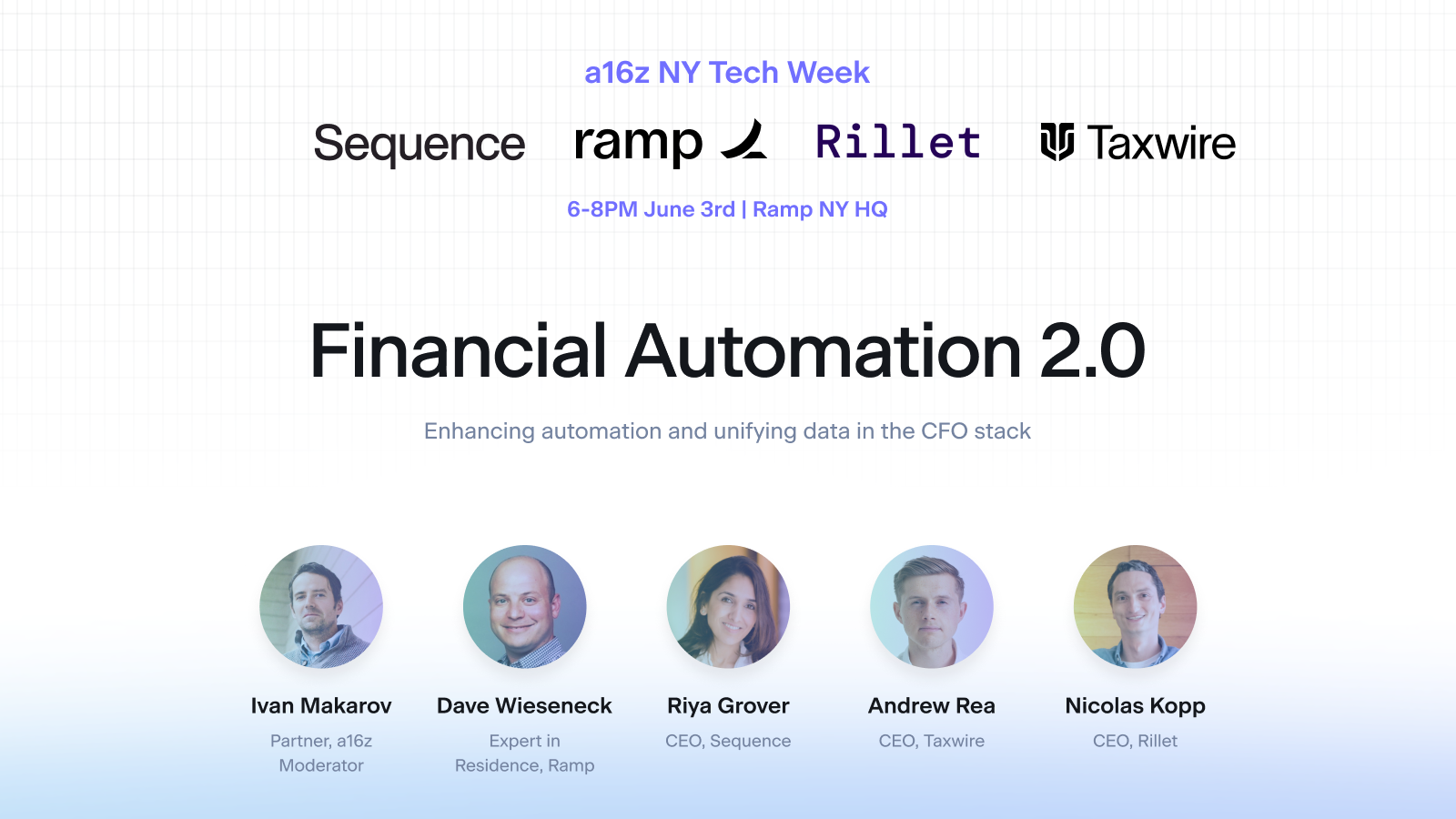 a16z NY Tech Week

Sequence ramp Rillet Taxwire

6-8PM June 3rd | Ramp NY HQ

Financial Automation 2.0

Enhancing automation and unifying data in the CFO stack

Ivan Makarov
Partner, a16z
Moderator

Dave Wieseneck
Expert in Residence, Ramp

Riya Grover
CEO, Sequence

Andrew Rea
CEO, Taxwire

Nicolas Kopp
CEO, Rillet